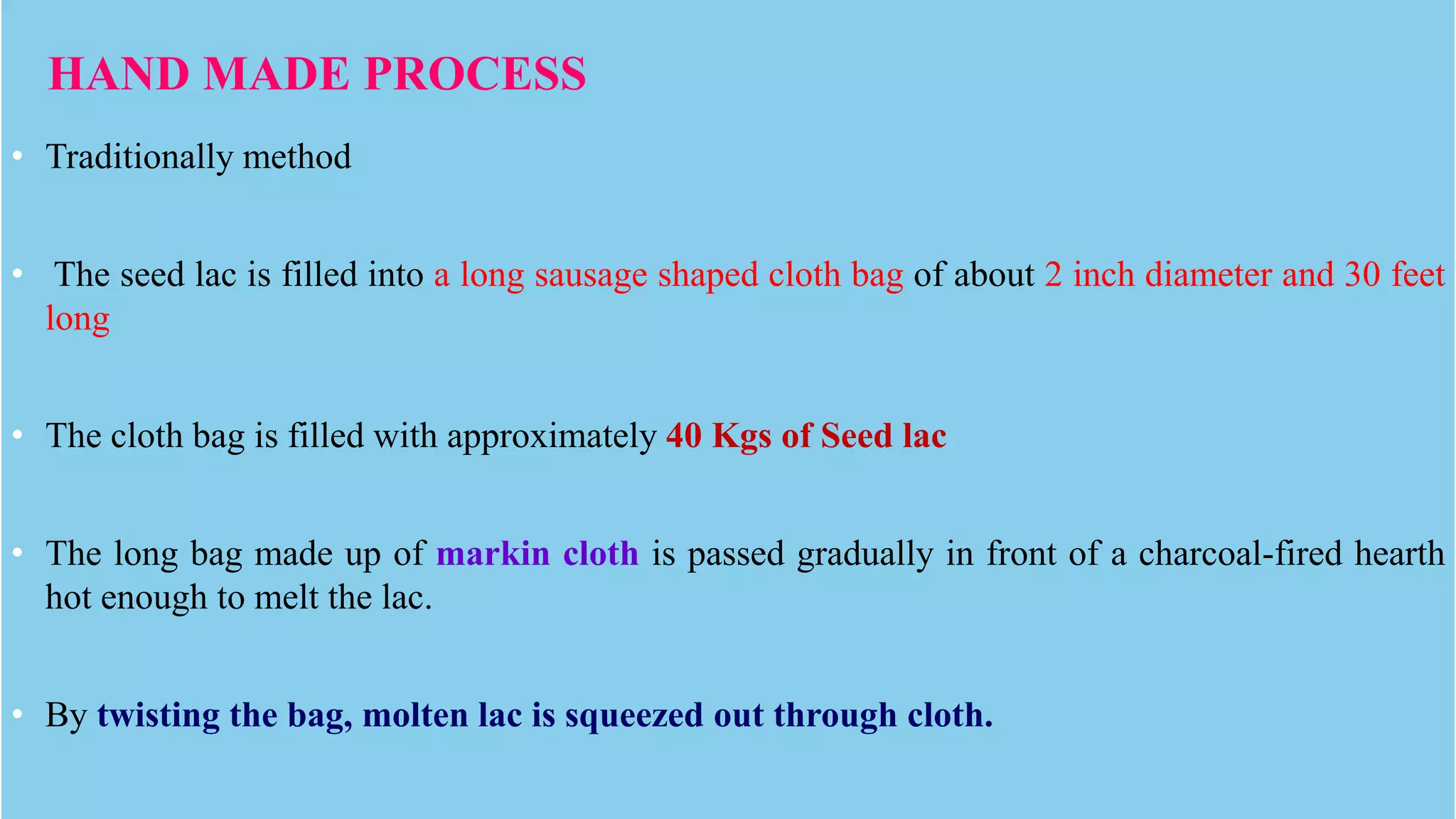 HAND MADE PROCESS

• Traditionally method

• The seed lac is filled into a long sausage shaped cloth bag of about 2 inch diameter and 30 feet long

• The cloth bag is filled with approximately 40 Kgs of Seed lac

• The long bag made up of markin cloth is passed gradually in front of a charcoal-fired hearth hot enough to melt the lac.

• By twisting the bag, molten lac is squeezed out through cloth.